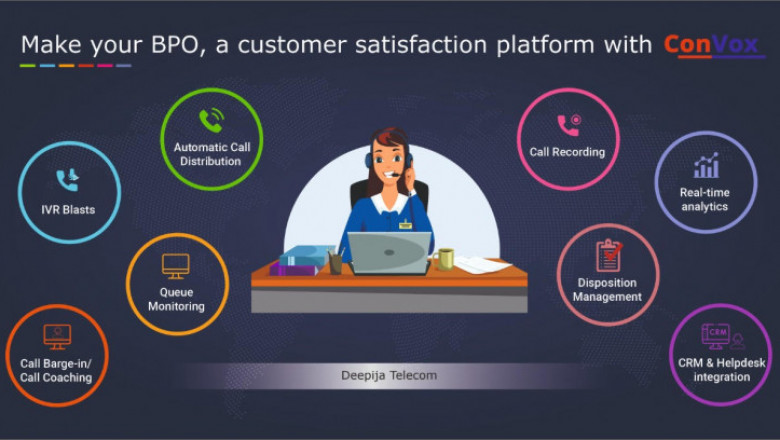 Make your BPO, a customer satisfaction platform with ConVox

Automatic Call Distribution

IVR Blasts

Queue Monitoring

Call Barge-in/ Call Coaching

Call Recording

Real-time analytics

Disposition Management

CRM

CRM & Helpdesk integration

Deepija Telecom